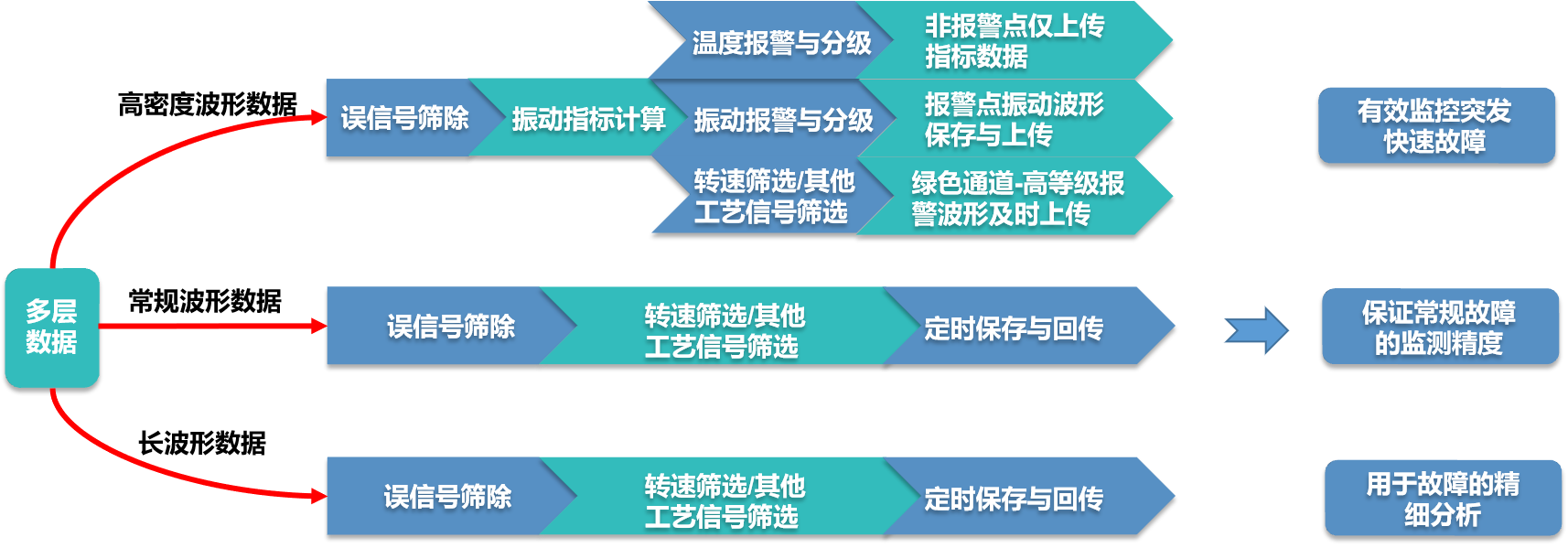 多层数据

高密度波形数据

误信号筛除

振动指标计算

温度报警与分级

非报警点仅上传指标数据

振动报警与分级

报警点振动波形保存与上传

转速筛选/其他工艺信号筛选

绿色通道-高等级报警波形及时上传

有效监控突发快速故障

常规波形数据

误信号筛除

转速筛选/其他工艺信号筛选

定时保存与回传

保证常规故障的监测精度

长波形数据

误信号筛除

转速筛选/其他工艺信号筛选

定时保存与回传

用于故障的精细分析